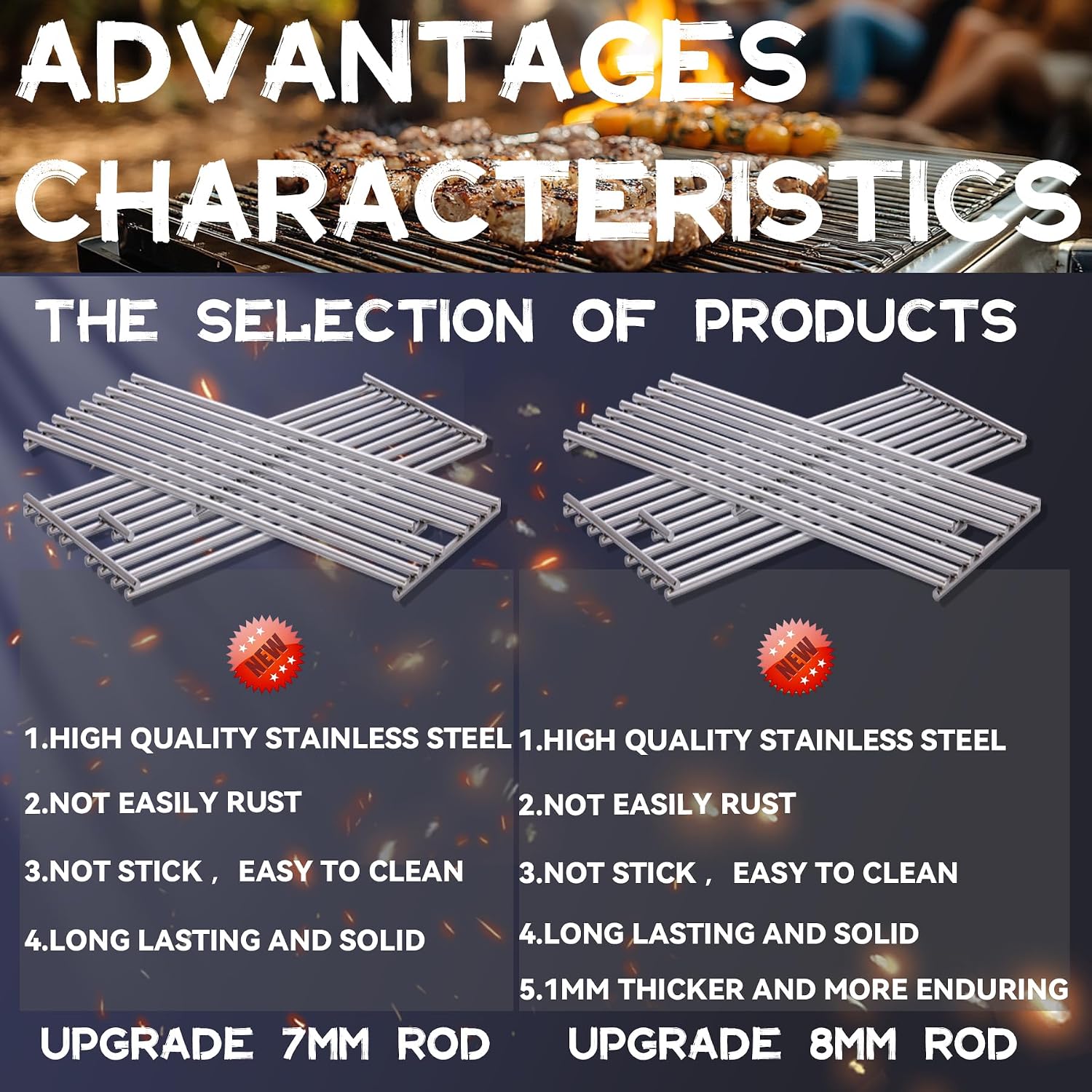 ADVANTAGES
CHARACTERISTICS

THE SELECTION OF PRODUCTS

NEW

1.HIGH QUALITY STAINLESS STEEL

2.NOT EASILY RUST

3.NOT STICK， EASY TO CLEAN

4.LONG LASTING AND SOLID

UPGRADE 7MM ROD

NEW

1.HIGH QUALITY STAINLESS STEEL

2.NOT EASILY RUST

3.NOT STICK， EASY TO CLEAN

4.LONG LASTING AND SOLID

5.1MM THICKER AND MORE ENDURING

UPGRADE 8MM ROD